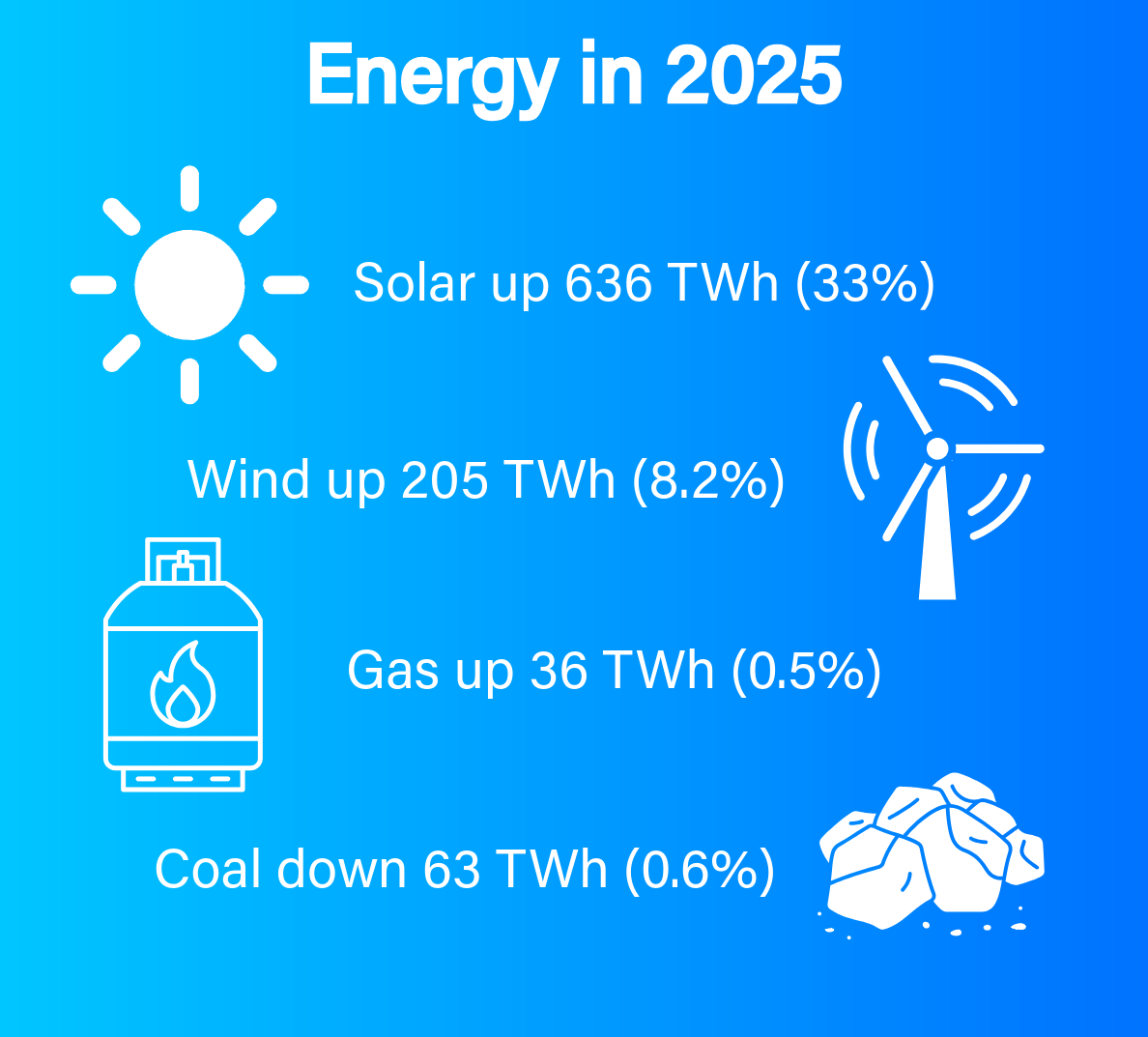 Energy in 2025

Solar up 636 TWh (33%)

Wind up 205 TWh (8.2%)

Gas up 36 TWh (0.5%)

Coal down 63 TWh (0.6%)